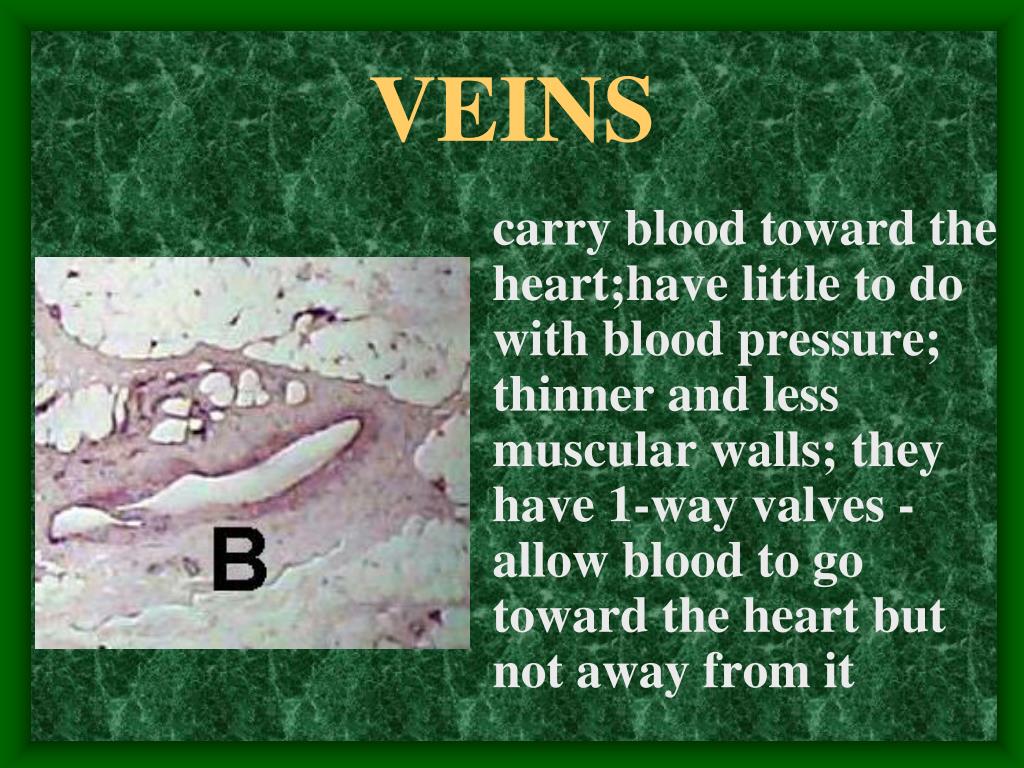 VEINS

B

carry blood toward the heart;have little to do with blood pressure; thinner and less muscular walls; they have 1-way valves - allow blood to go toward the heart but not away from it